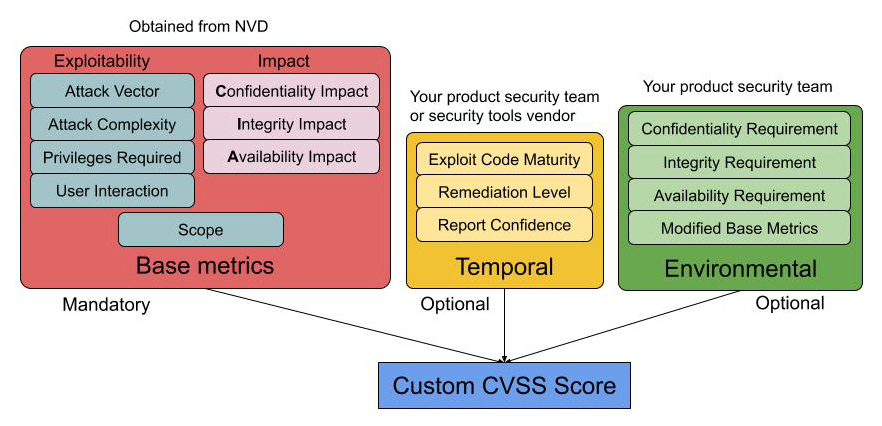 Obtained from NVD

Exploitability

Attack Vector

Attack Complexity

Privileges Required

User Interaction

Impact

Confidentiality Impact

Integrity Impact

Availability Impact

Scope

Base metrics

Mandatory

Your product security team or security tools vendor

Exploit Code Maturity

Remediation Level

Report Confidence

Temporal

Optional

Your product security team

Confidentiality Requirement

Integrity Requirement

Availability Requirement

Modified Base Metrics

Environmental

Optional

Custom CVSS Score